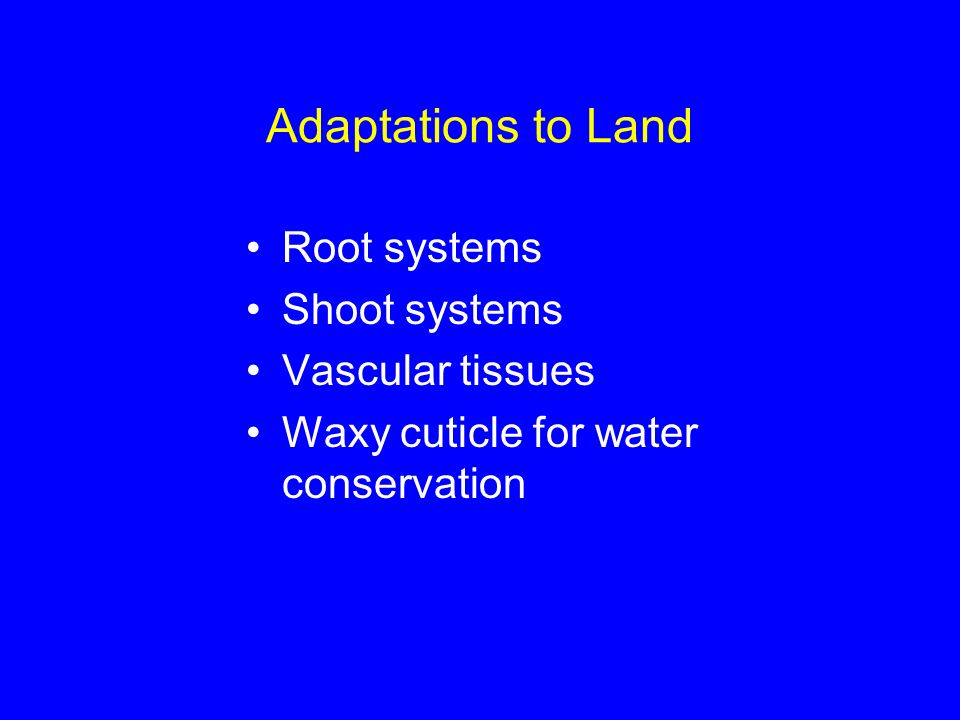 Adaptations to Land

• Root systems
• Shoot systems
• Vascular tissues
• Waxy cuticle for water conservation